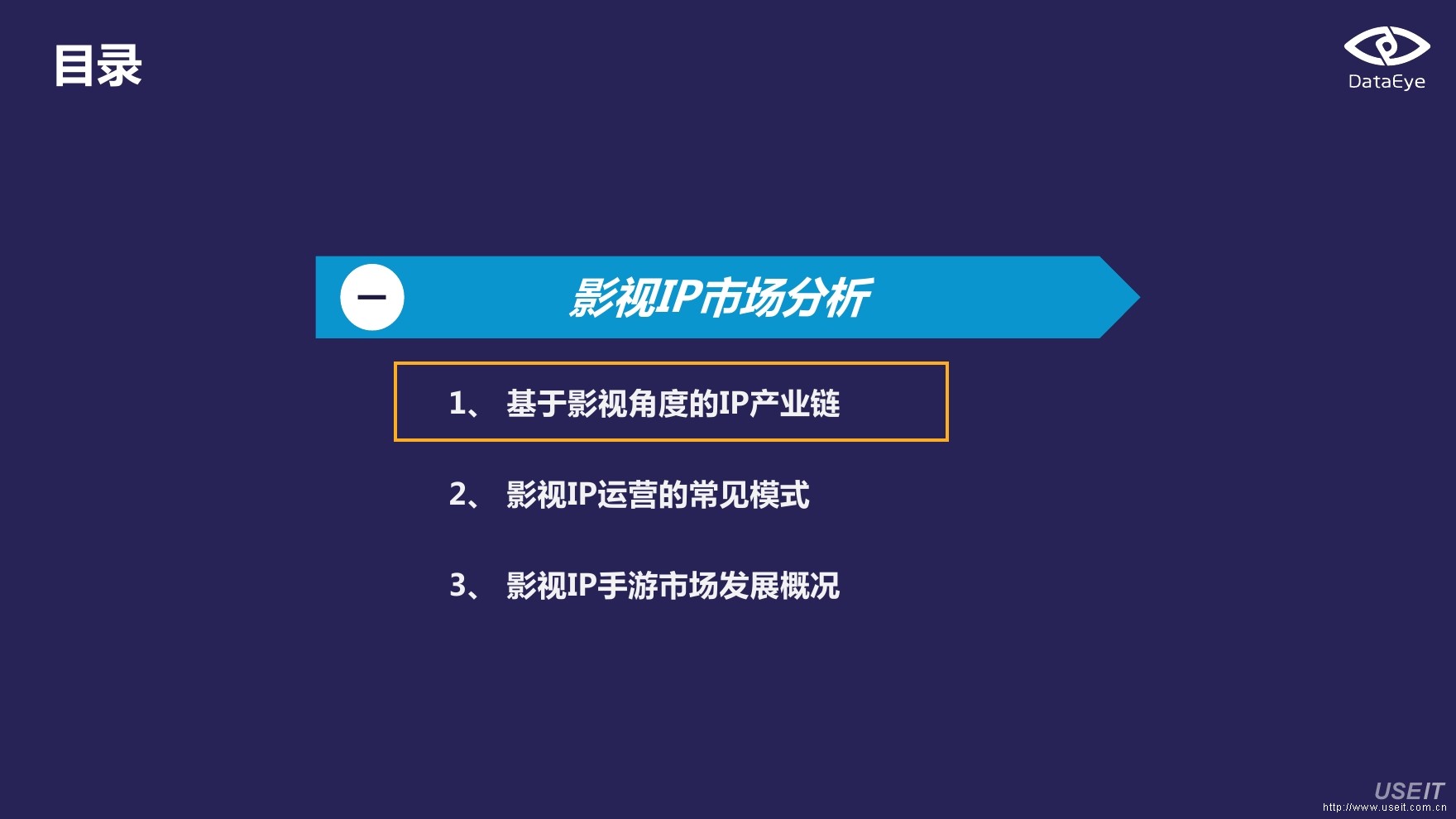 目录

DataEye

一

影视IP市场分析

1、 基于影视角度的IP产业链

2、 影视IP运营的常见模式

3、 影视IP手游市场发展概况

USEIT
http://www.useit.com.cn